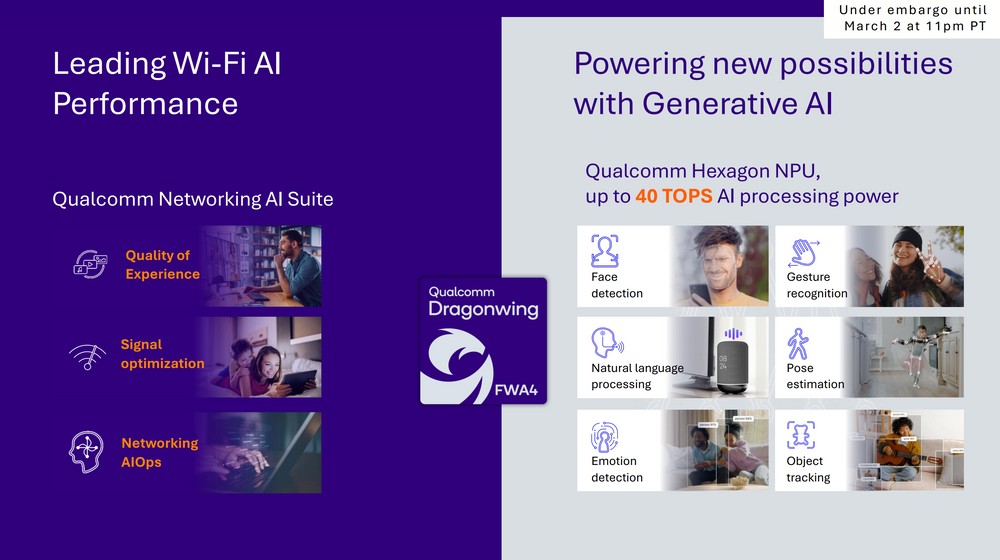 Under embargo until March 2 at 11pm PT

Leading Wi-Fi AI Performance

Qualcomm Networking AI Suite

Quality of Experience

Signal optimization

Networking AIOps

Qualcomm Dragonwing FWA4

Powering new possibilities with Generative AI

Qualcomm Hexagon NPU, up to 40 TOPS AI processing power

Face detection

Gesture recognition

Natural language processing

Pose estimation

Emotion detection

Object tracking